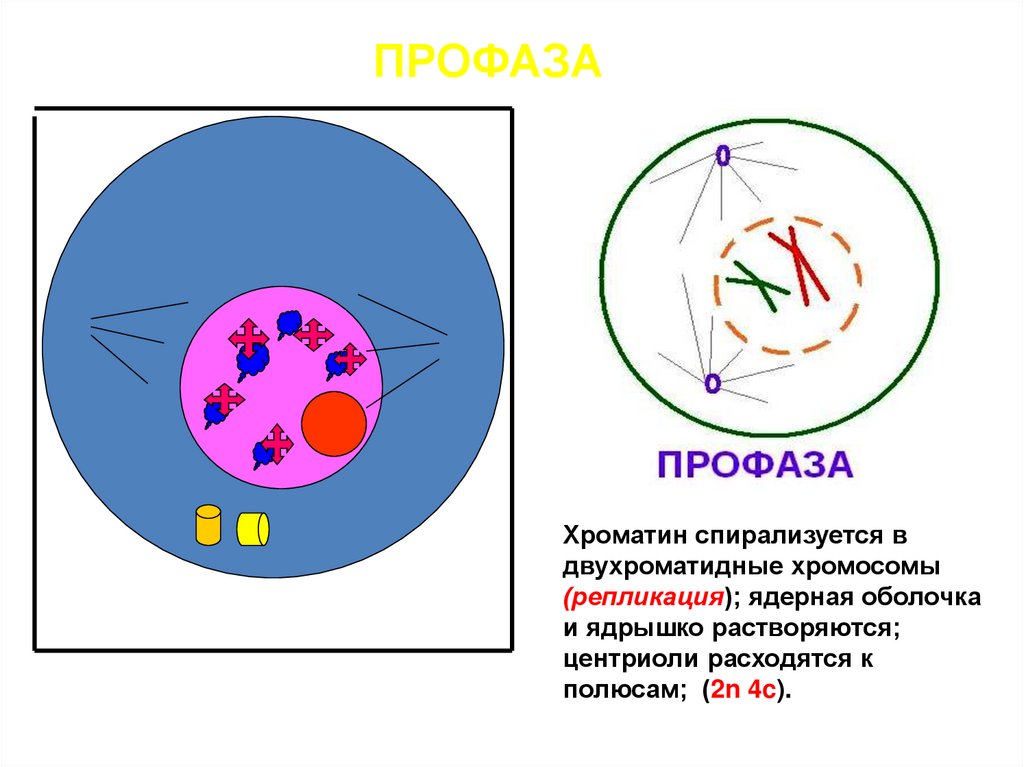 ПРОФАЗА

ПРОФАЗА

Хроматин спирализуется в двухроматидные хромосомы (репликация); ядерная оболочка и ядрышко растворяются; центриоли расходятся к полюсам; (2n 4c).